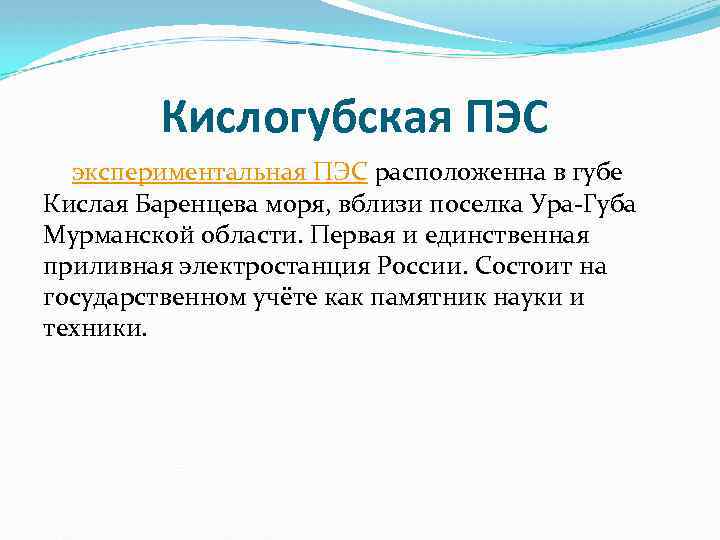 Кислогубская ПЭС

экспериментальная ПЭС расположенна в губе Кислая Баренцева моря, вблизи поселка Ура-Губа Мурманской области. Первая и единственная приливная электростанция России. Состоит на государственном учёте как памятник науки и техники.